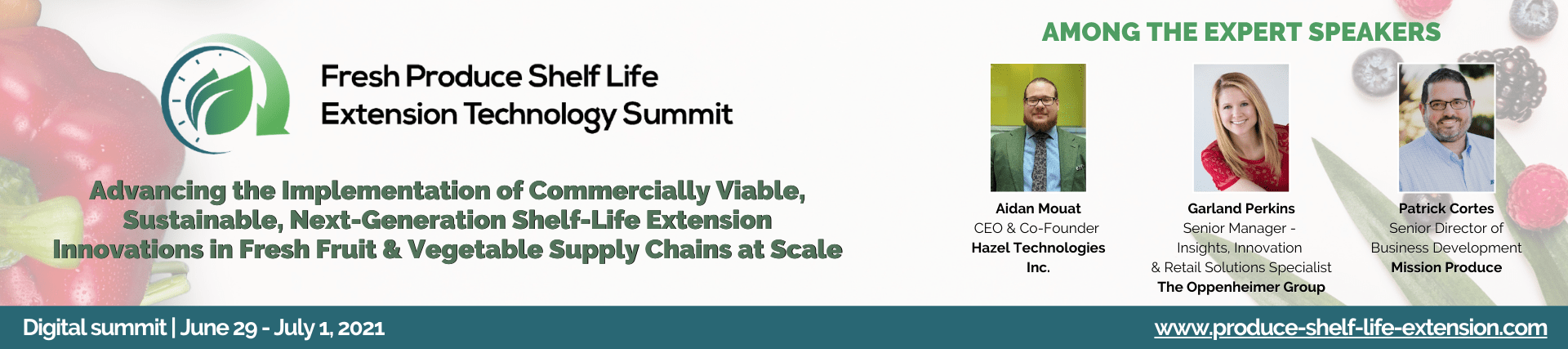 Fresh Produce Shelf Life Extension Technology Summit

Advancing the Implementation of Commercially Viable, Sustainable, Next-Generation Shelf-Life Extension Innovations in Fresh Fruit & Vegetable Supply Chains at Scale

AMONG THE EXPERT SPEAKERS

Aidan Mouat
CEO & Co-Founder
Hazel Technologies Inc.

Garland Perkins
Senior Manager - Insights, Innovation & Retail Solutions Specialist
The Oppenheimer Group

Patrick Cortes
Senior Director of Business Development
Mission Produce

Digital summit | June 29 - July 1, 2021

www.produce-shelf-life-extension.com